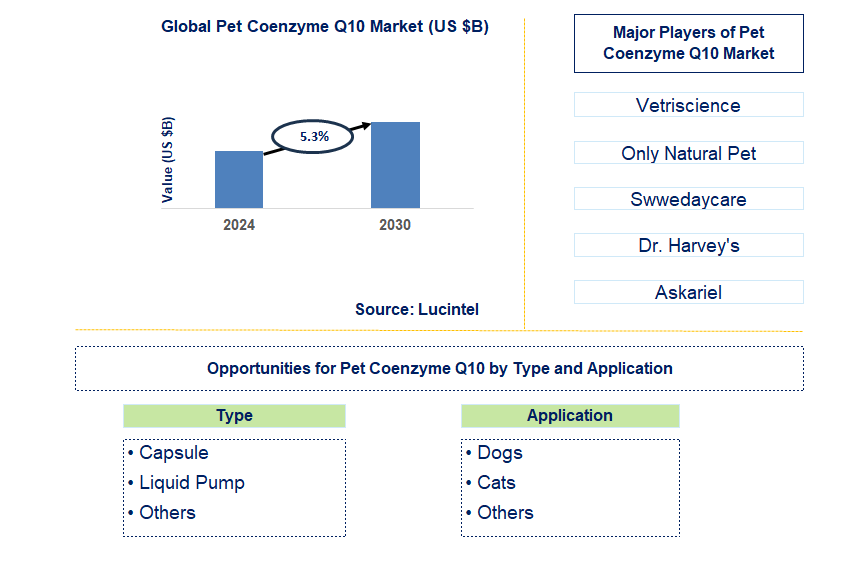 Global Pet Coenzyme Q10 Market (US $B)

Value (US $B)

5.3%

2024

2030

Source: Lucintel

Major Players of Pet Coenzyme Q10 Market

Vetriscience

Only Natural Pet

Swwedaycare

Dr. Harvey's

Askariel

Opportunities for Pet Coenzyme Q10 by Type and Application

Type

• Capsule
• Liquid Pump
• Others

Application

• Dogs
• Cats
• Others